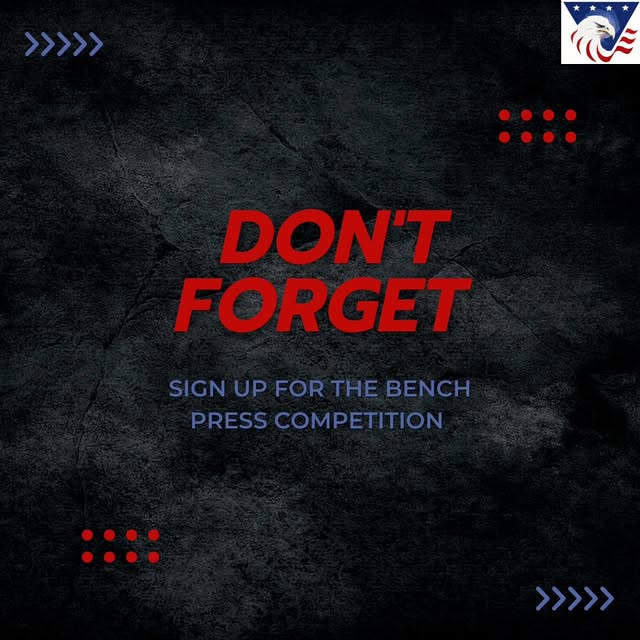 DON'T FORGET

SIGN UP FOR THE BENCH PRESS COMPETITION